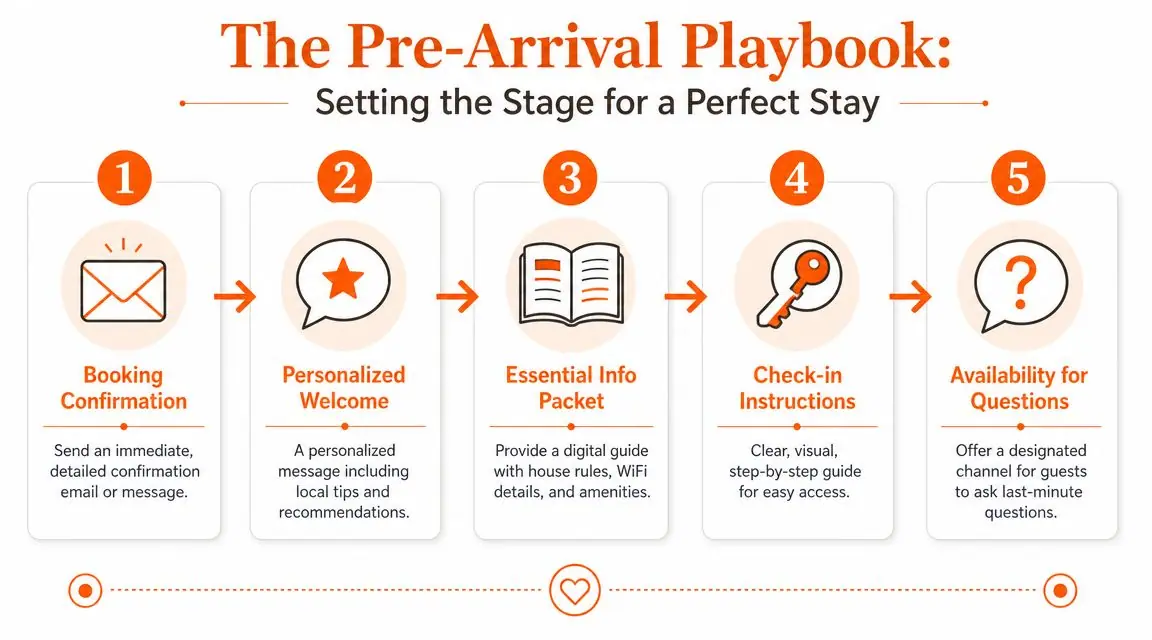 The Pre-Arrival Playbook:

Setting the Stage for a Perfect Stay

1

Booking Confirmation

Send an immediate, detailed confirmation email or message.

2

Personalized Welcome

A personalized message including local tips and recommendations.

3

Essential Info Packet

Provide a digital guide with house rules, WiFi details, and amenities.

4

Check-in Instructions

Clear, visual, step-by-step guide for easy access.

5

Availability for Questions

Offer a designated channel for guests to ask last-minute questions.